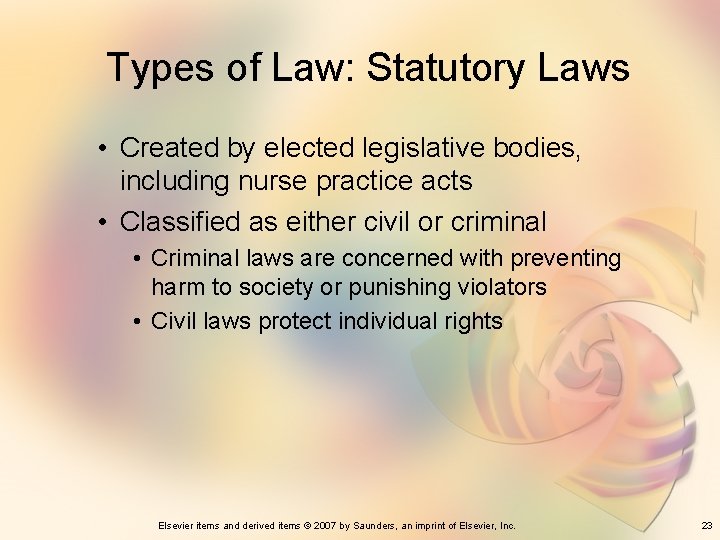 Types of Law: Statutory Laws

• Created by elected legislative bodies, including nurse practice acts

• Classified as either civil or criminal

• Criminal laws are concerned with preventing harm to society or punishing violators

• Civil laws protect individual rights

Elsevier items and derived items © 2007 by Saunders, an imprint of Elsevier, Inc.

23